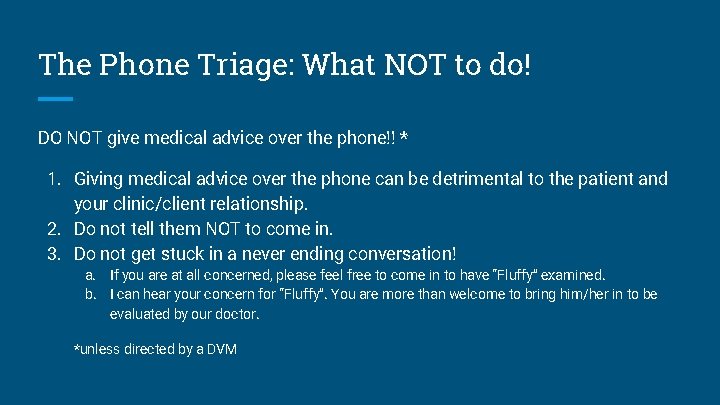 The Phone Triage: What NOT to do!

DO NOT give medical advice over the phone!! *

1. Giving medical advice over the phone can be detrimental to the patient and your clinic/client relationship.
2. Do not tell them NOT to come in.
3. Do not get stuck in a never ending conversation!
   a. If you are at all concerned, please feel free to come in to have "Fluffy" examined.
   b. I can hear your concern for "Fluffy". You are more than welcome to bring him/her in to be evaluated by our doctor.

*unless directed by a DVM